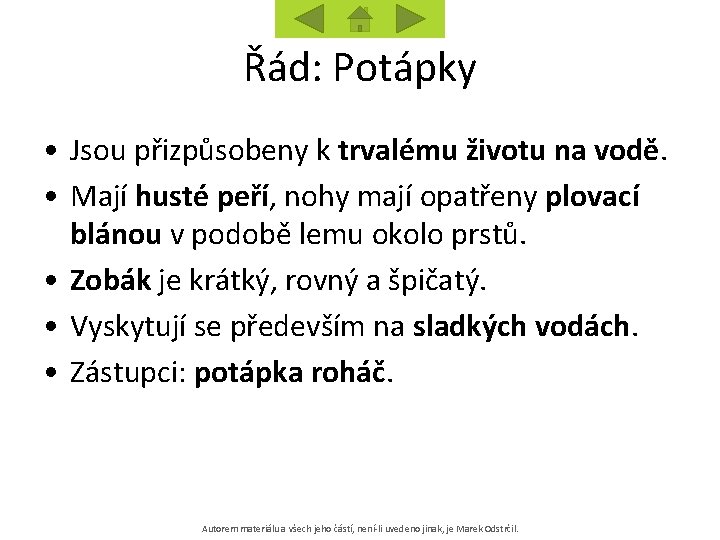 Řád: Potápky

• Jsou přizpůsobeny k trvalému životu na vodě.
• Mají husté peří, nohy mají opatřeny plovací blánou v podobě lemu okolo prstů.
• Zobák je krátký, rovný a špičatý.
• Vyskytují se především na sladkých vodách.
• Zástupci: potápka roháč.

Autorem materiálu a všech jeho částí, není-li uvedeno jinak, je Marek Odstrčil.